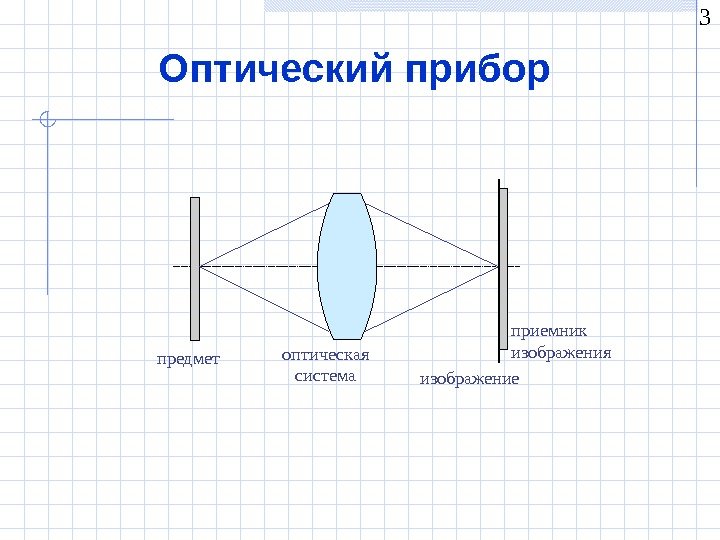 3

Оптический прибор

предмет

оптическая система

изображение

приемник изображения